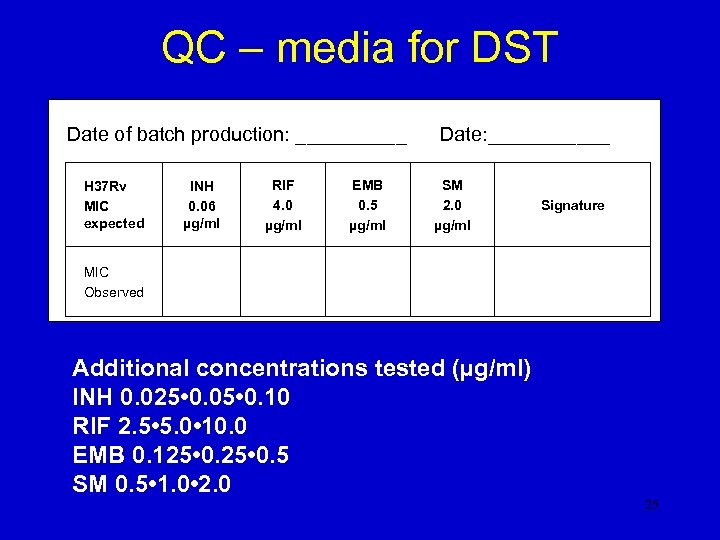 QC – media for DST

Date of batch production: __________ Date:___________

| H37Rv MIC expected | INH 0.06 µg/ml | RIF 4.0 µg/ml | EMB 0.5 µg/ml | SM 2.0 µg/ml | Signature |
|---|---|---|---|---|---|
| MIC Observed | | | | | |

Additional concentrations tested (µg/ml)
INH 0.025•0.05•0.10
RIF 2.5•5.0•10.0
EMB 0.125•0.25•0.5
SM 0.5•1.0•2.0

25